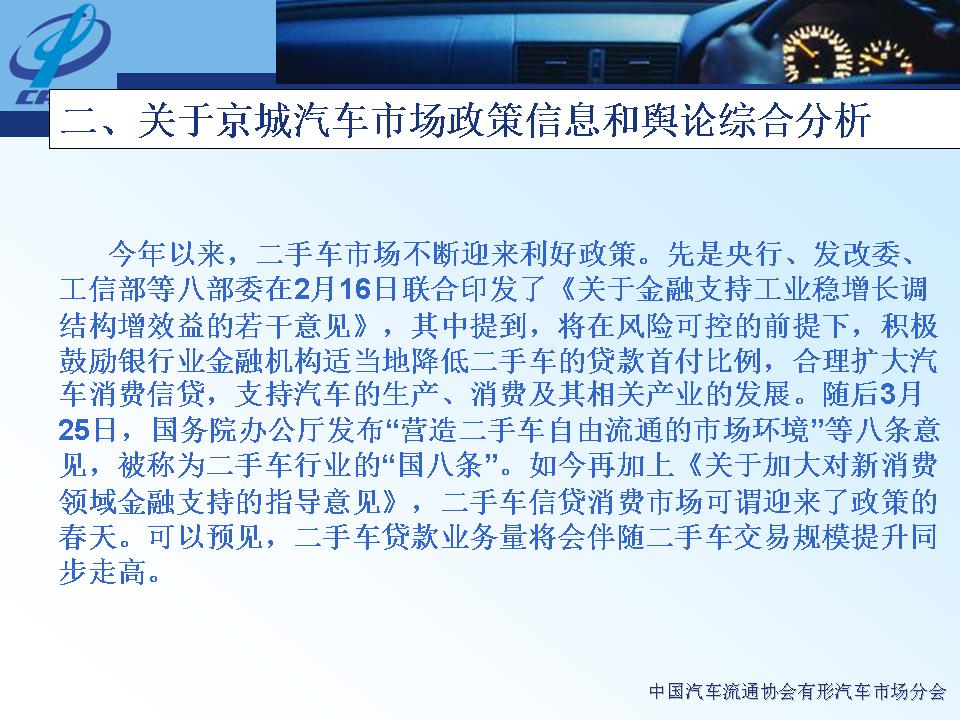 二、关于京城汽车市场政策信息和舆论综合分析

今年以来，二手车市场不断迎来利好政策。先是央行、发改委、工信部等八部委在2月16日联合印发了《关于金融支持工业稳增长调结构增效益的若干意见》，其中提到，将在风险可控的前提下，积极鼓励银行业金融机构适当地降低二手车的贷款首付比例，合理扩大汽车消费信贷，支持汽车的生产、消费及其相关产业的发展。随后3月25日，国务院办公厅发布“营造二手车自由流通的市场环境”等八条意见，被称为二手车行业的“国八条”。如今再加上《关于加大对新消费领域金融支持的指导意见》，二手车信贷消费市场可谓迎来了政策的春天。可以预见，二手车贷款业务量将会伴随二手车交易规模提升同步走高。

中国汽车流通协会有形汽车市场分会